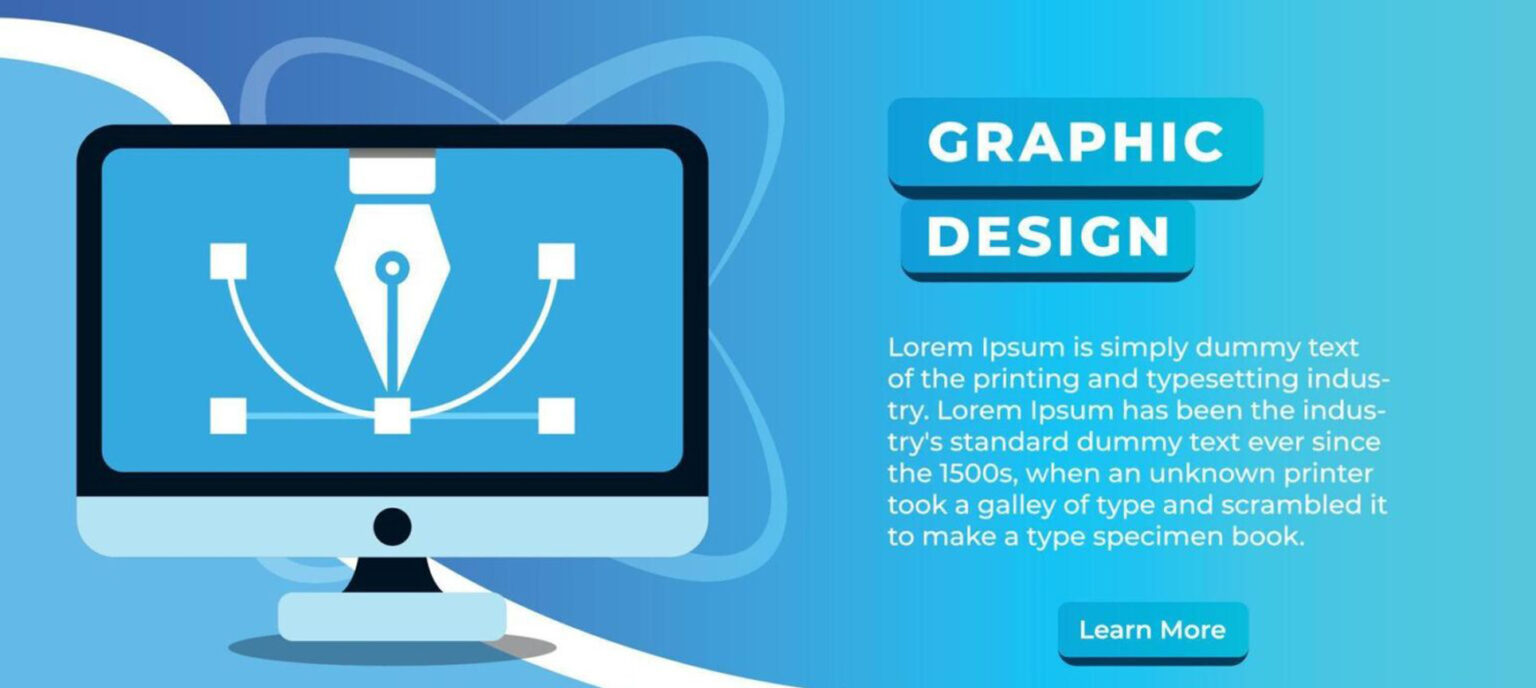 GRAPHIC
DESIGN

Lorem Ipsum is simply dummy text of the printing and typesetting industry. Lorem Ipsum has been the industry's standard dummy text ever since the 1500s, when an unknown printer took a galley of type and scrambled it to make a type specimen book.

Learn More